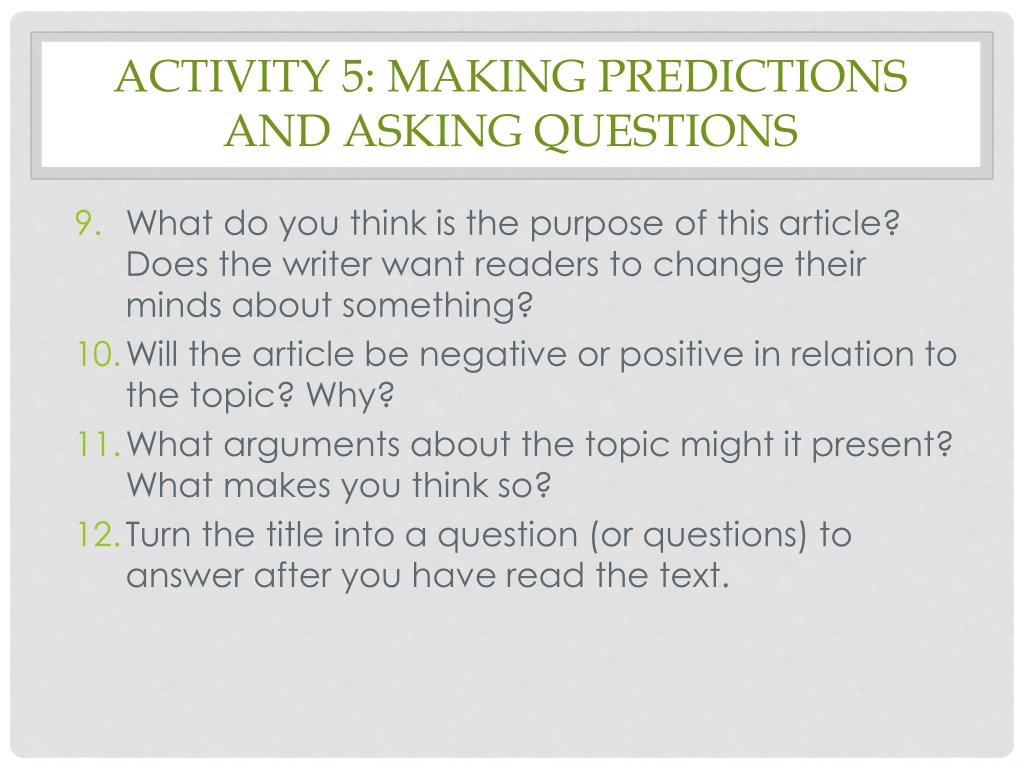 ACTIVITY 5: MAKING PREDICTIONS AND ASKING QUESTIONS

9. What do you think is the purpose of this article? Does the writer want readers to change their minds about something?
10. Will the article be negative or positive in relation to the topic? Why?
11. What arguments about the topic might it present? What makes you think so?
12. Turn the title into a question (or questions) to answer after you have read the text.